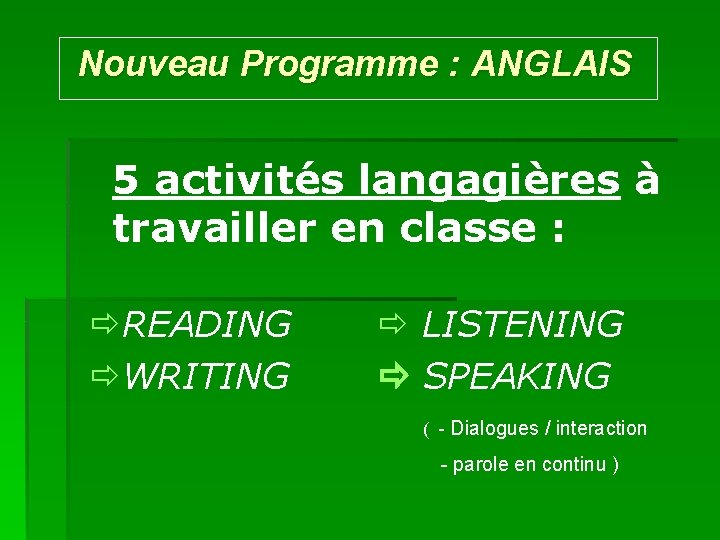 Nouveau Programme : ANGLAIS

5 activités langagières à travailler en classe :

⇨ READING
⇨ WRITING

⇨ LISTENING
⇨ SPEAKING

( - Dialogues / interaction
- parole en continu )